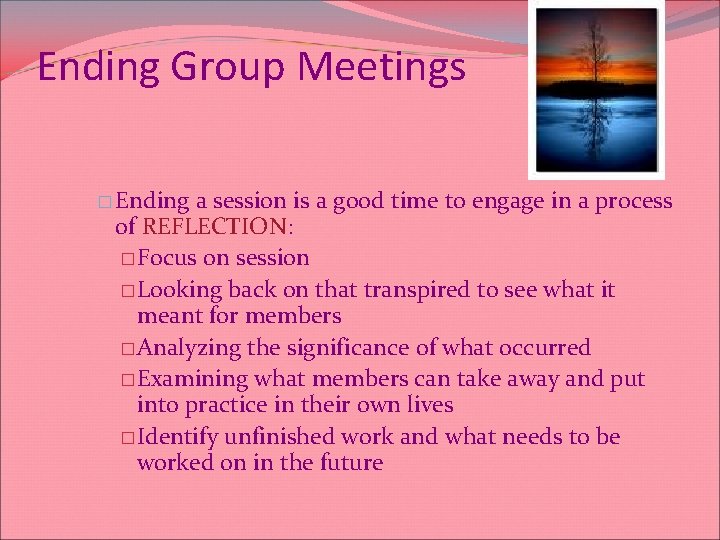 Ending Group Meetings

□ Ending a session is a good time to engage in a process of REFLECTION:

□ Focus on session

□ Looking back on that transpired to see what it meant for members

□ Analyzing the significance of what occurred

□ Examining what members can take away and put into practice in their own lives

□ Identify unfinished work and what needs to be worked on in the future